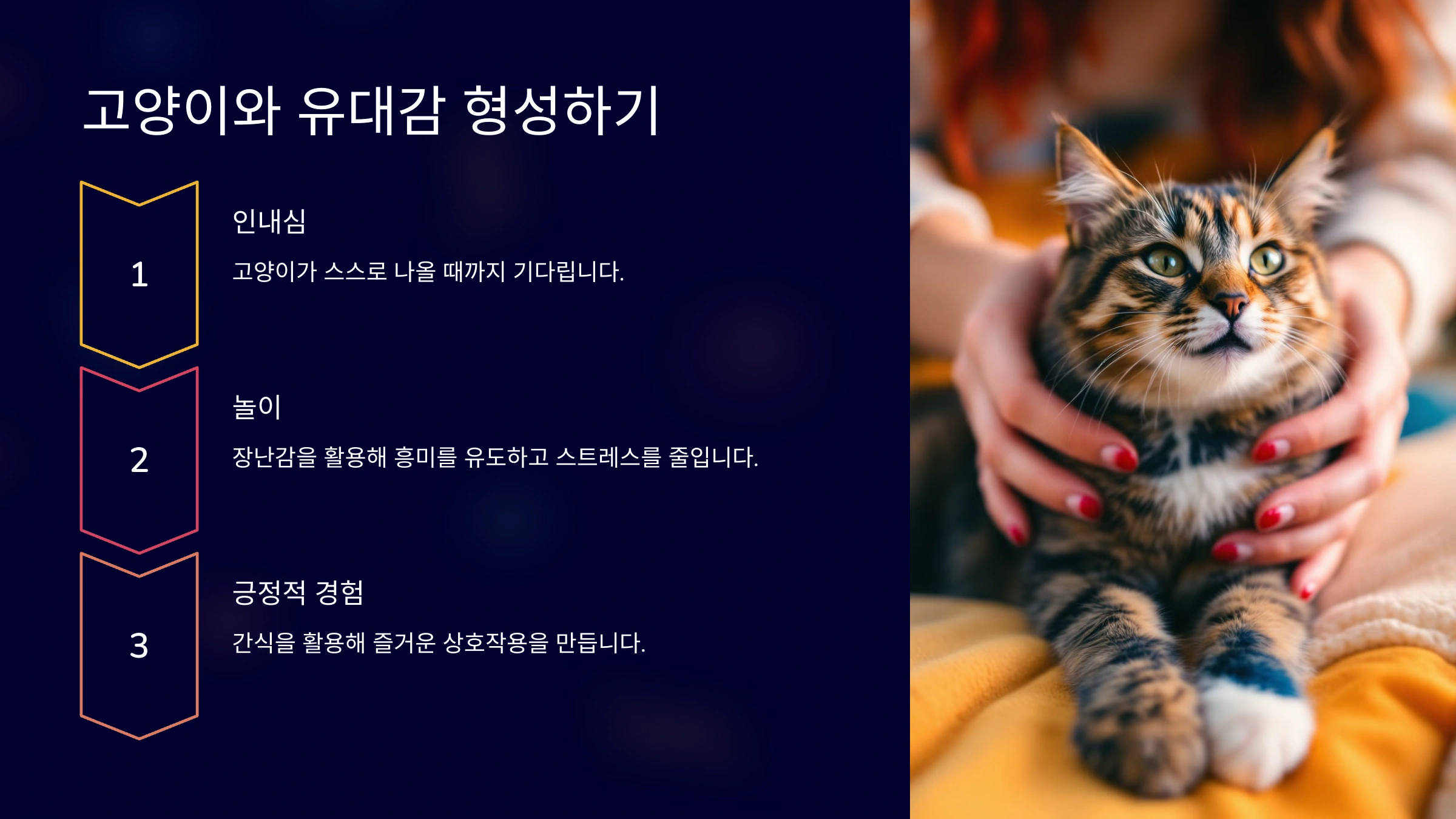 고양이와 유대감 형성하기

1

인내심

고양이가 스스로 나올 때까지 기다립니다.

2

놀이

장난감을 활용해 흥미를 유도하고 스트레스를 줄입니다.

3

긍정적 경험

간식을 활용해 즐거운 상호작용을 만듭니다.